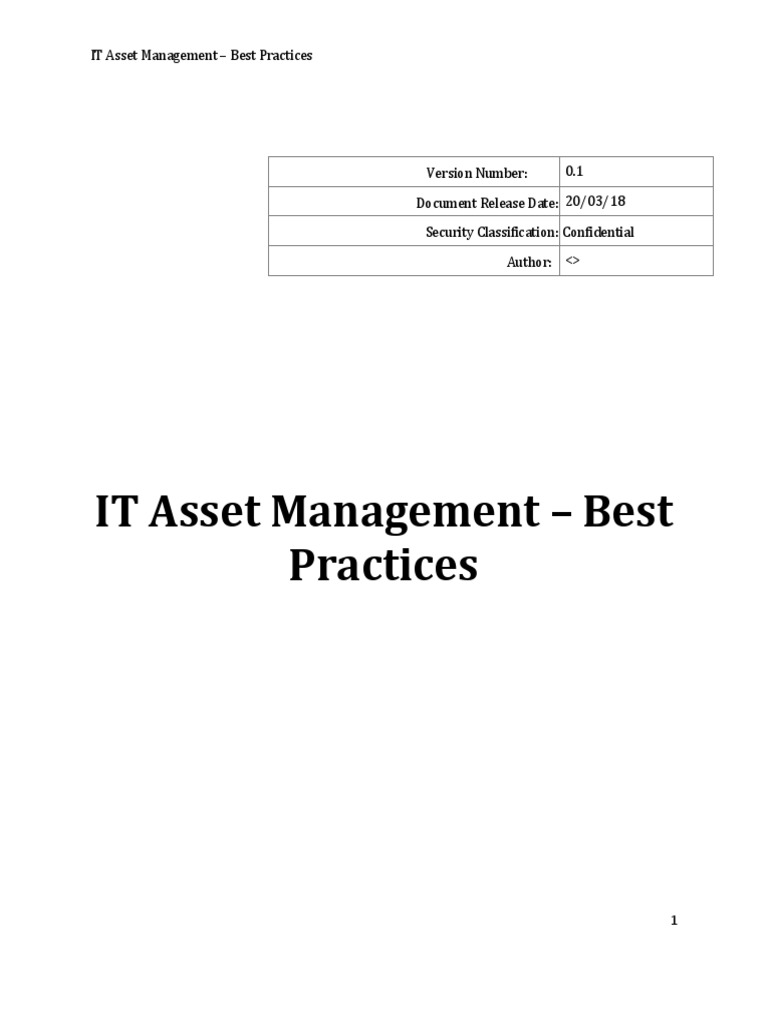 IT Asset Management – Best Practices

| Version Number: | 0.1 |
|---|---|
| Document Release Date: | 20/03/18 |
| Security Classification: | Confidential |
| Author: | <> |

IT Asset Management – Best Practices

1